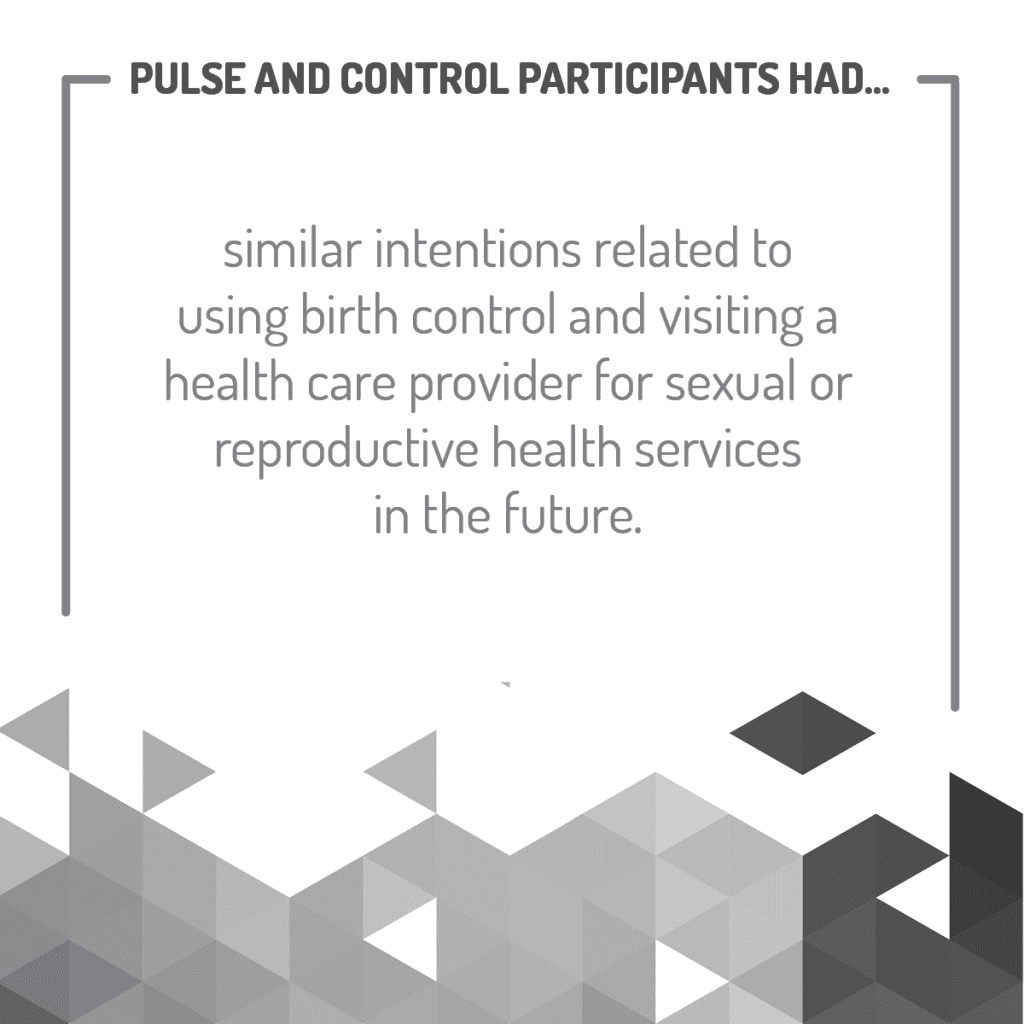 PULSE AND CONTROL PARTICIPANTS HAD...

similar intentions related to using birth control and visiting a health care provider for sexual or reproductive health services in the future.